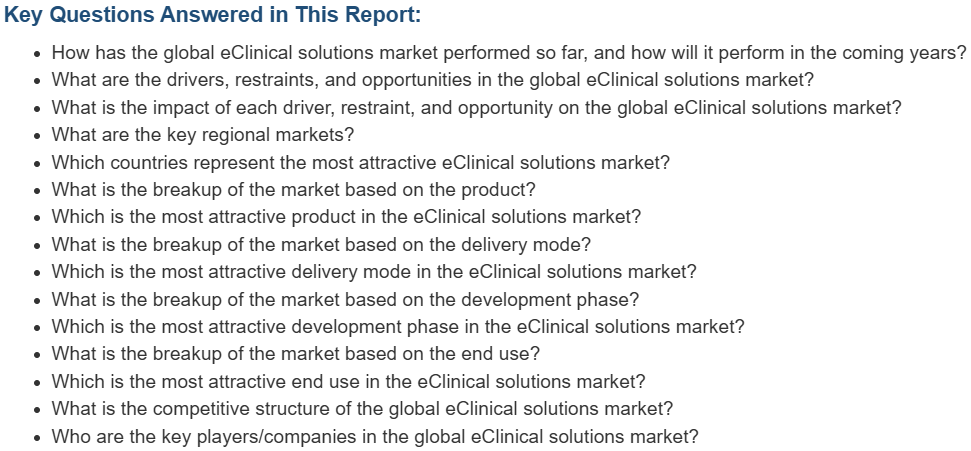 Key Questions Answered in This Report:

- How has the global eClinical solutions market performed so far, and how will it perform in the coming years?
- What are the drivers, restraints, and opportunities in the global eClinical solutions market?
- What is the impact of each driver, restraint, and opportunity on the global eClinical solutions market?
- What are the key regional markets?
- Which countries represent the most attractive eClinical solutions market?
- What is the breakup of the market based on the product?
- Which is the most attractive product in the eClinical solutions market?
- What is the breakup of the market based on the delivery mode?
- Which is the most attractive delivery mode in the eClinical solutions market?
- What is the breakup of the market based on the development phase?
- Which is the most attractive development phase in the eClinical solutions market?
- What is the breakup of the market based on the end use?
- Which is the most attractive end use in the eClinical solutions market?
- What is the competitive structure of the global eClinical solutions market?
- Who are the key players/companies in the global eClinical solutions market?